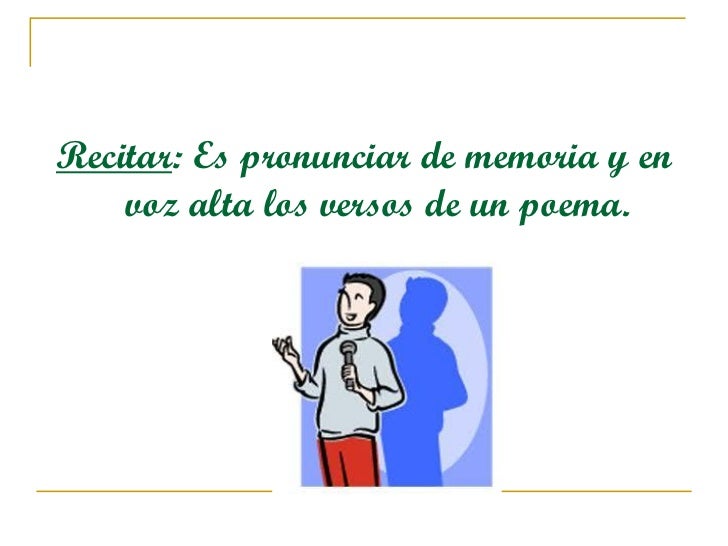 Recitar: Es pronunciar de memoria y en voz alta los versos de un poema.